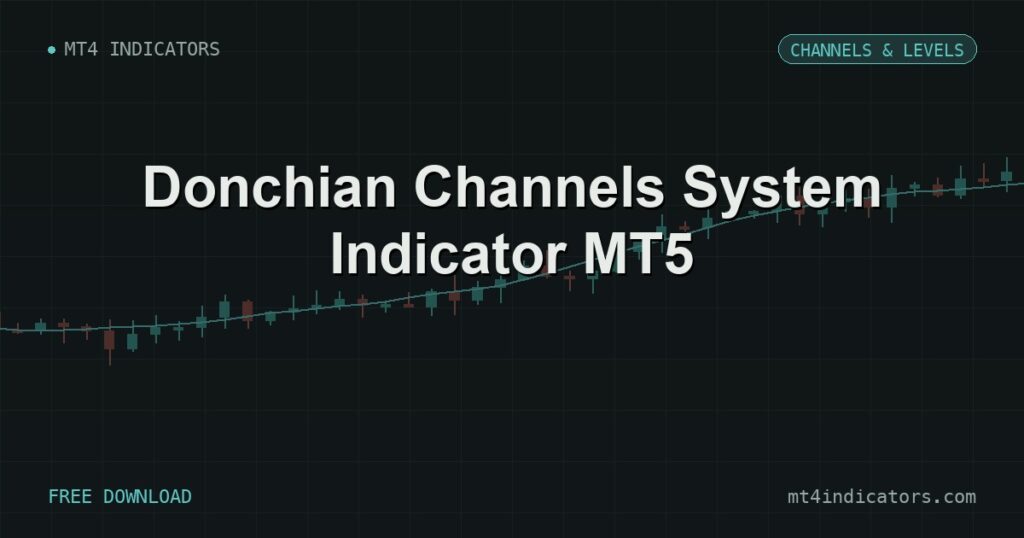 MT4 INDICATORS

CHANNELS & LEVELS

Donchian Channels System Indicator MT5

FREE DOWNLOAD

mt4indicators.com